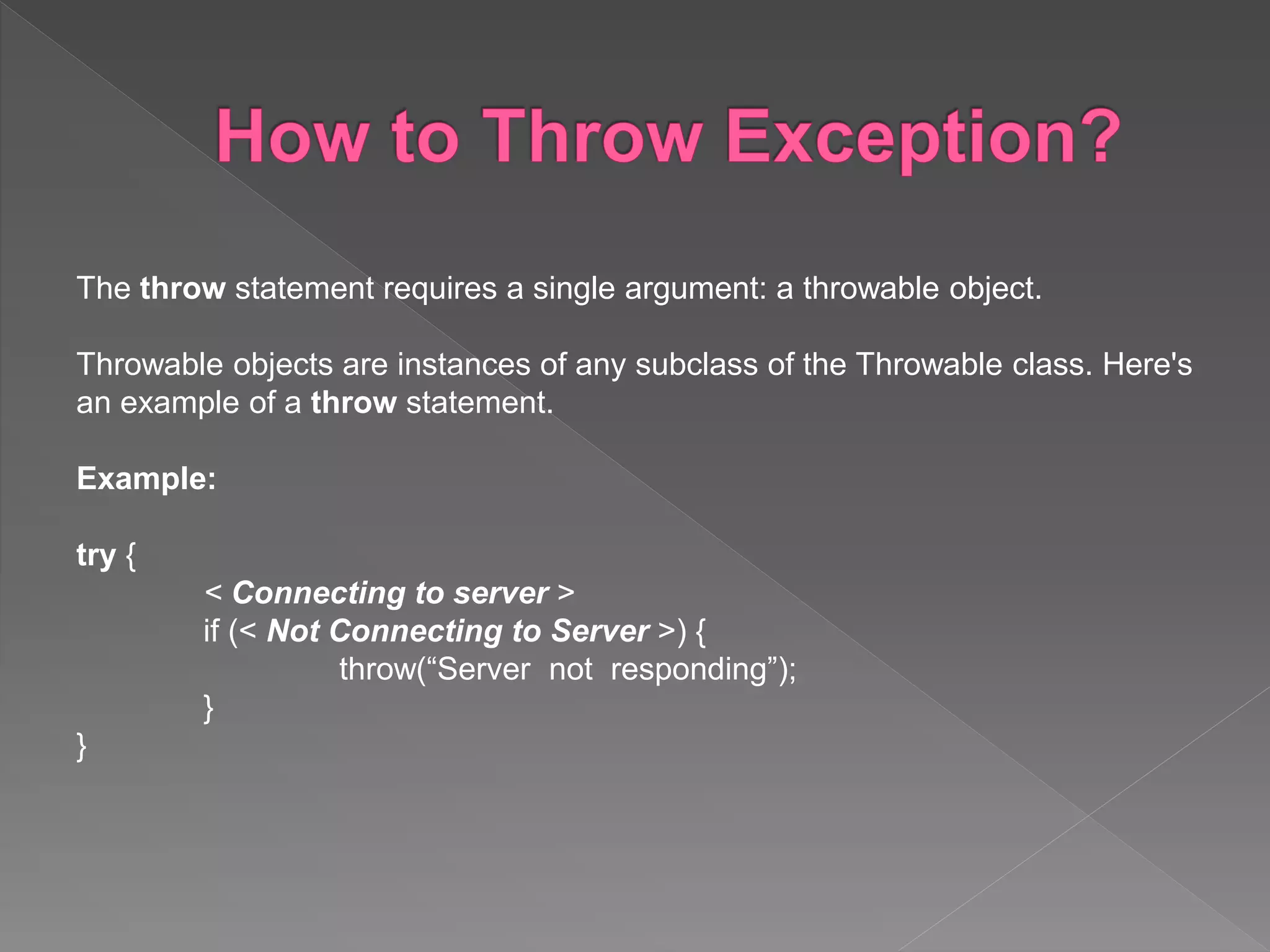 How to Throw Exception?

The throw statement requires a single argument: a throwable object.

Throwable objects are instances of any subclass of the Throwable class. Here's an example of a throw statement.

Example:

try {
< Connecting to server >
if (< Not Connecting to Server >) {
throw(“Server not responding”);
}
}